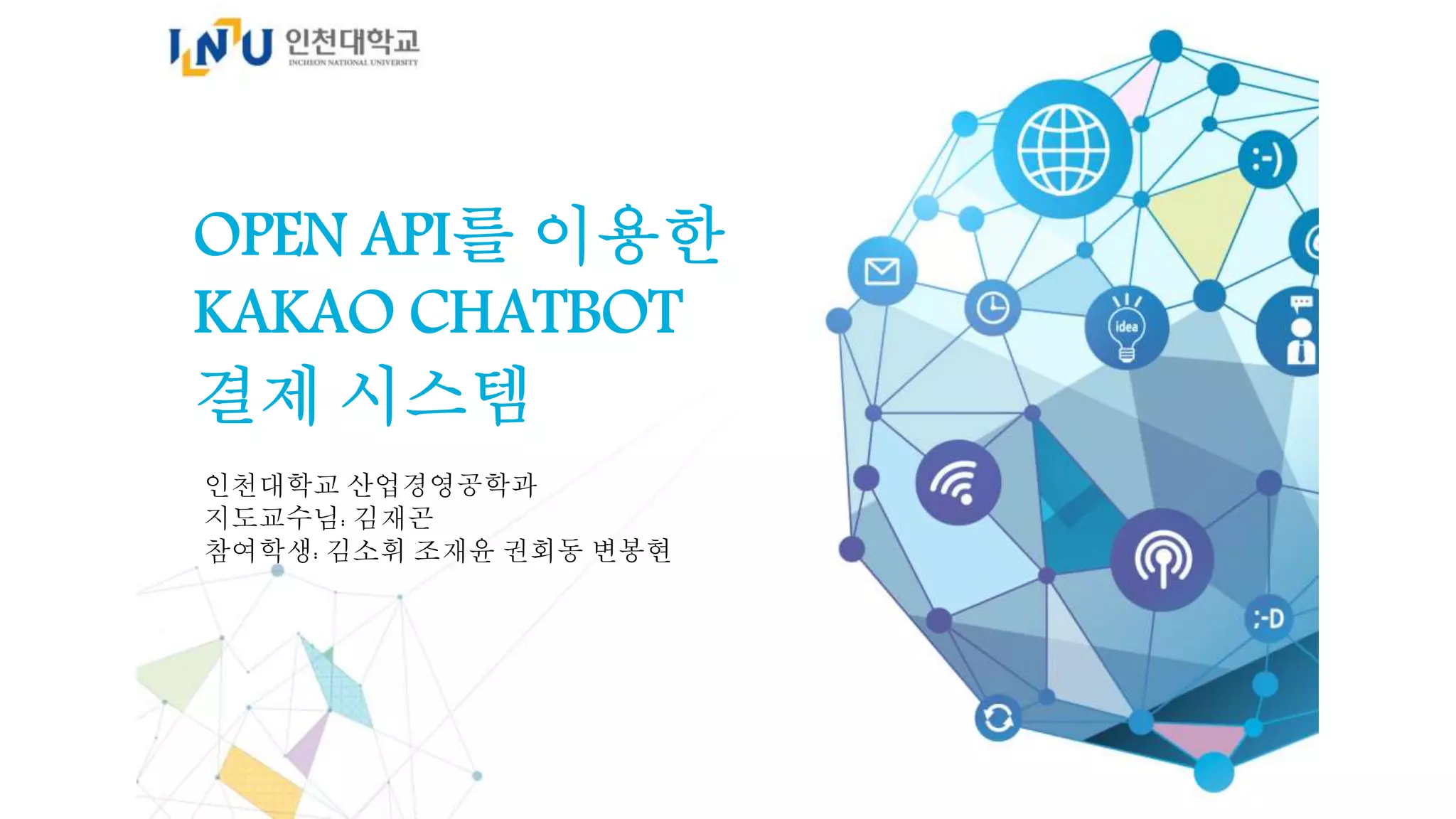 INU 인천대학교
INCHEON NATIONAL UNIVERSITY

OPEN API를 이용한
KAKAO CHATBOT
결제 시스템

인천대학교 산업경영공학과
지도교수님: 김재곤
참여학생: 김소휘 조재윤 권회동 변봉현

:-)

idea

;-D